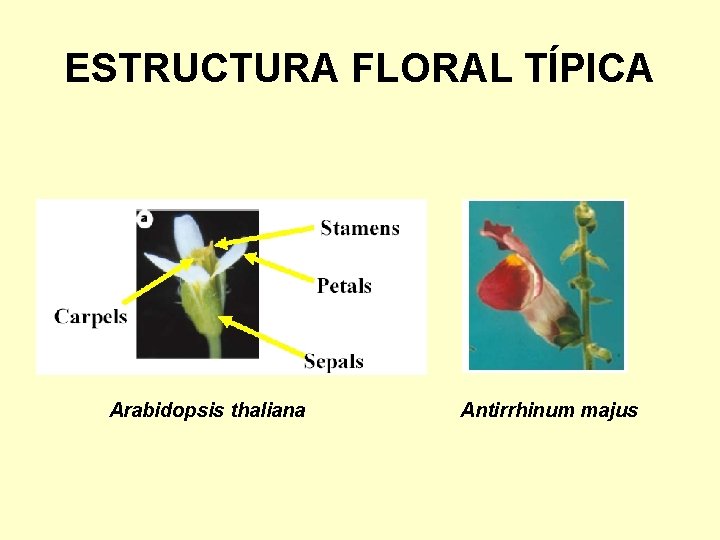 ESTRUCTURA FLORAL TÍPICA

a

Stamens

Petals

Carpels

Sepals

Arabidopsis thaliana

Antirrhinum majus